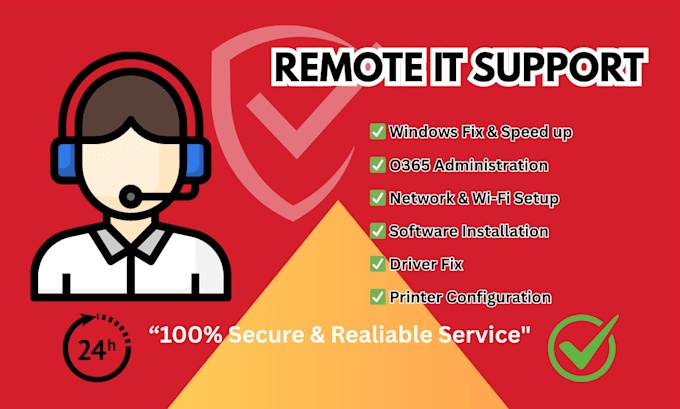 REMOTE IT SUPPORT

✅ Windows Fix & Speed up
✅ O365 Administration
✅ Network & Wi-Fi Setup
✅ Software Installation
✅ Driver Fix
✅ Printer Configuration

24h

“100% Secure & Realiable Service"